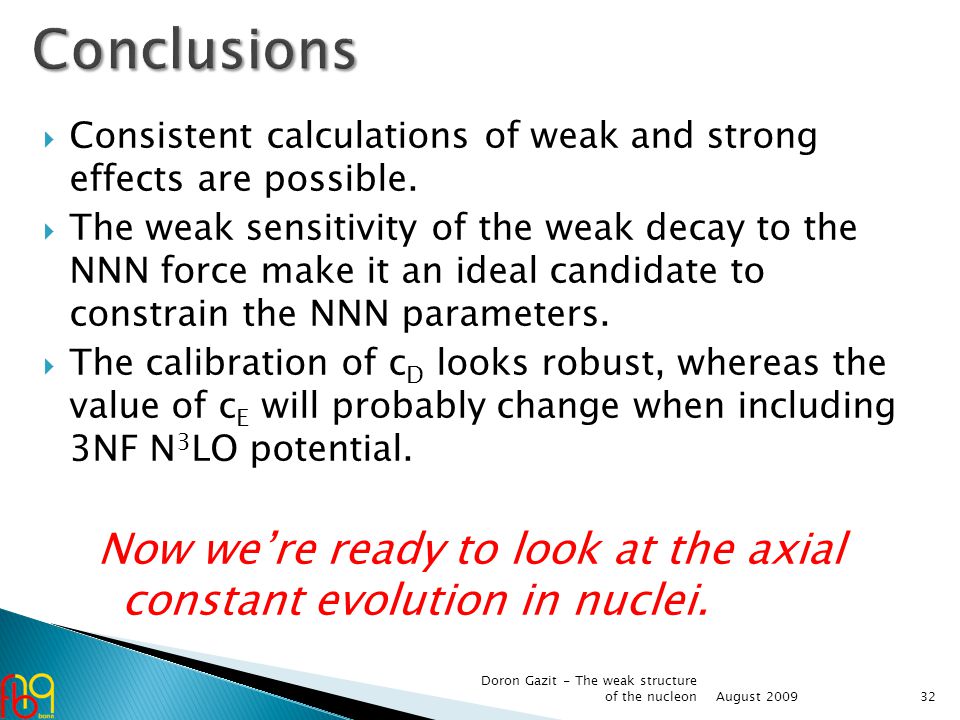 Conclusions

Consistent calculations of weak and strong effects are possible.

The weak sensitivity of the weak decay to the NNN force make it an ideal candidate to constrain the NNN parameters.

The calibration of $c_D$ looks robust, whereas the value of $c_E$ will probably change when including 3NF $N^3LO$ potential.

Now we're ready to look at the axial constant evolution in nuclei.

Doron Gazit - The weak structure of the nucleon August 2009 32